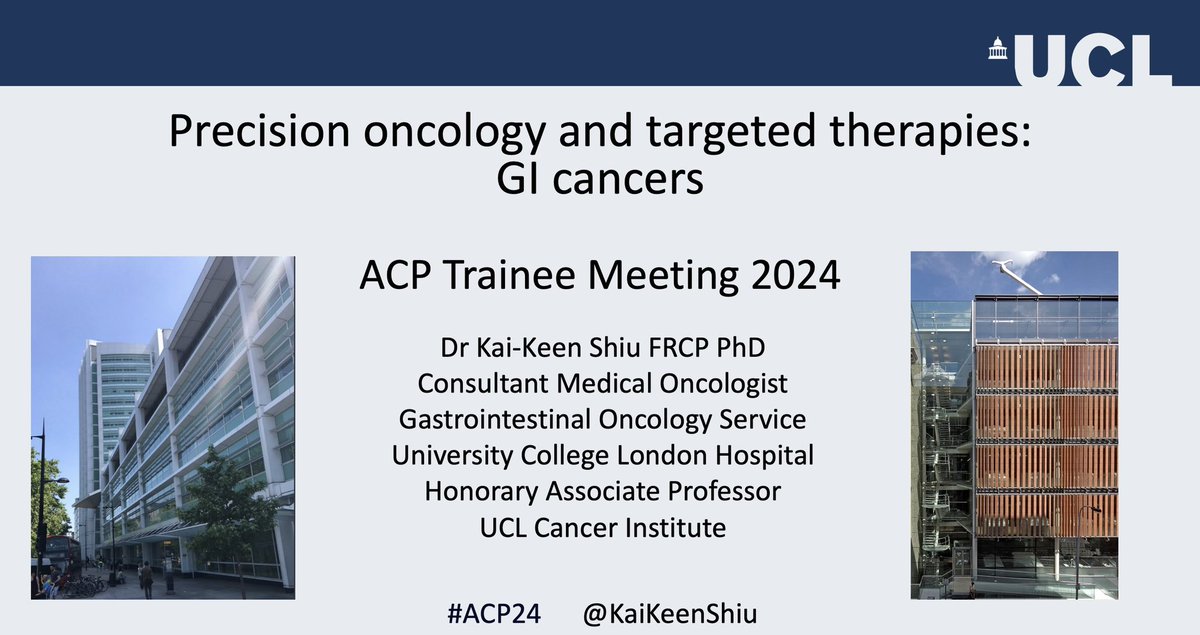 UCL

Precision oncology and targeted therapies: GI cancers

ACP Trainee Meeting 2024

Dr Kai-Keen Shiu FRCP PhD
Consultant Medical Oncologist
Gastrointestinal Oncology Service
University College London Hospital
Honorary Associate Professor
UCL Cancer Institute

#ACP24 @KaiKeenShiu